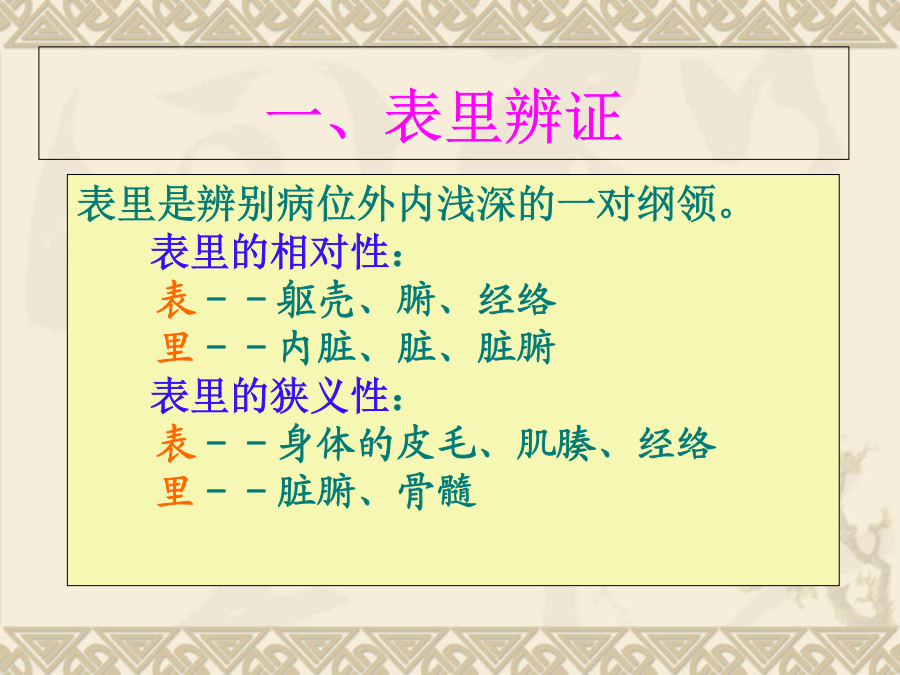 一、表里辨证

表里是辨别病位外内浅深的一对纲领。

表里的相对性：

表－－躯壳、腑、经络

里－－内脏、脏、脏腑

表里的狭义性：

表－－身体的皮毛、肌腠、经络

里－－脏腑、骨髓